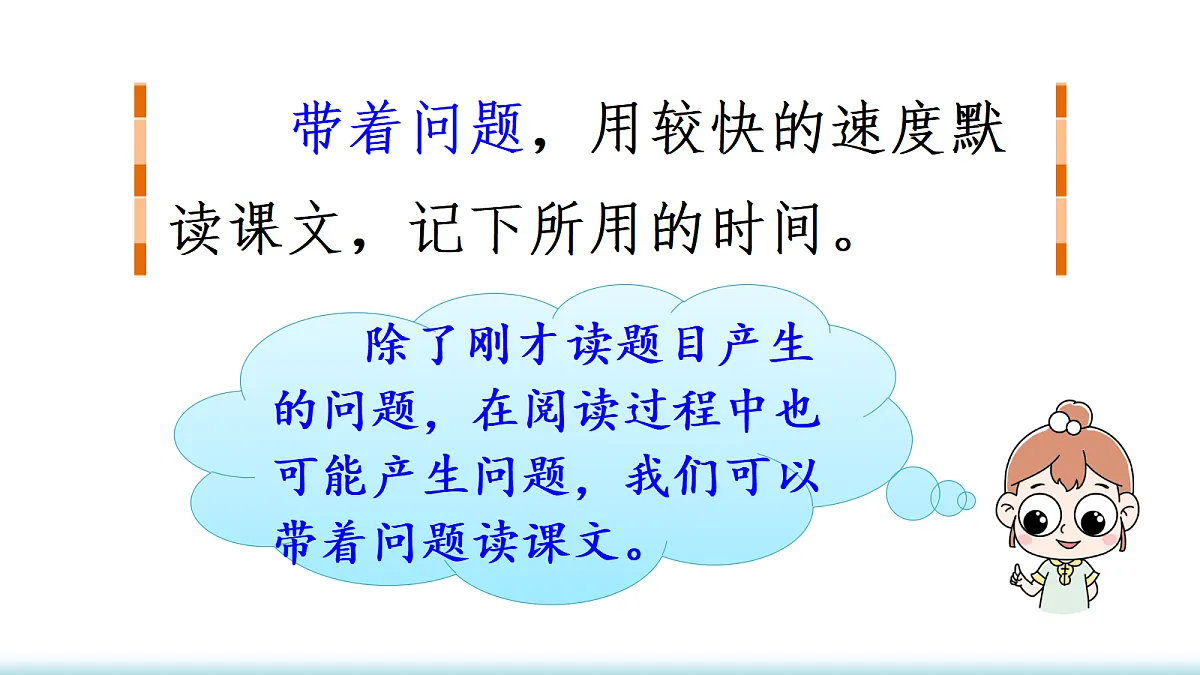 带着问题，用较快的速度默读课文，记下所用的时间。

除了刚才读题目产生的问题，在阅读过程中也可能产生问题，我们可以带着问题读课文。